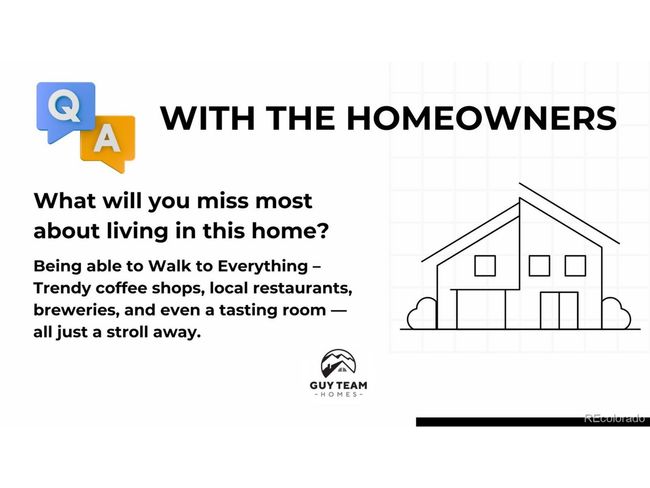 Q
A
WITH THE HOMEOWNERS

What will you miss most about living in this home?

Being able to Walk to Everything – Trendy coffee shops, local restaurants, breweries, and even a tasting room — all just a stroll away.

GUY TEAM
-HOMES-

REcolorado